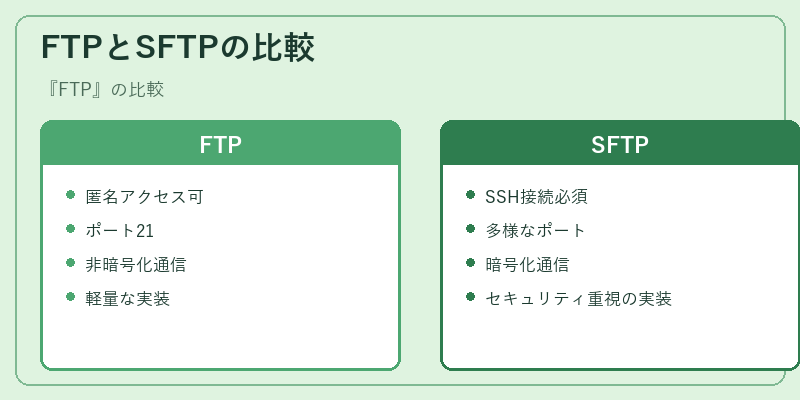 FTPとSFTPの比較

『FTP』の比較

FTP

- 匿名アクセス可
- ポート21
- 非暗号化通信
- 軽量な実装

SFTP

- SSH接続必須
- 多様なポート
- 暗号化通信
- セキュリティ重視の実装